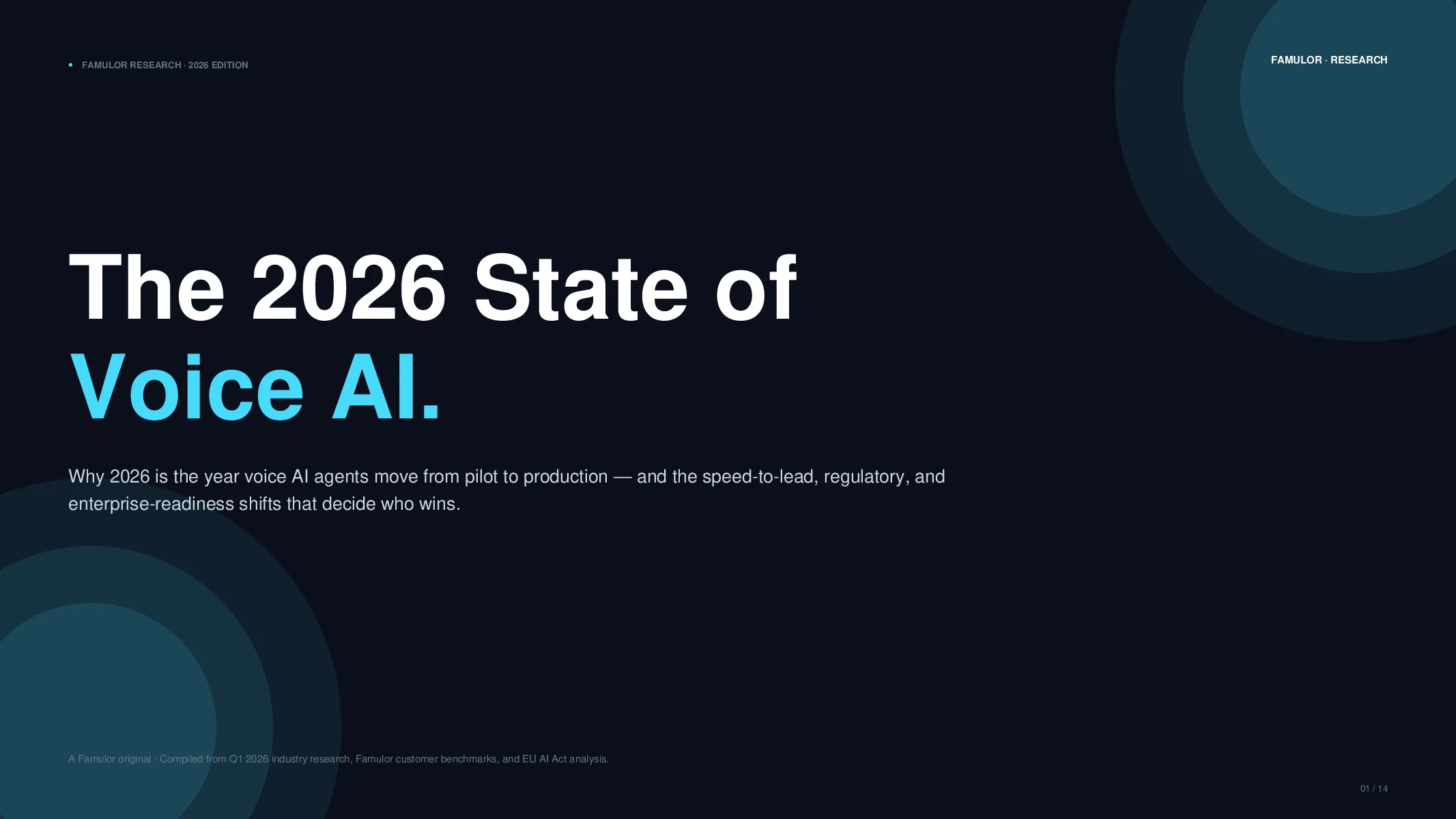 • FAMULOR RESEARCH · 2026 EDITION

FAMULOR · RESEARCH

The 2026 State of
Voice AI.

Why 2026 is the year voice AI agents move from pilot to production — and the speed-to-lead, regulatory, and enterprise-readiness shifts that decide who wins.

A Famulor original · Compiled from Q1 2026 industry research, Famulor customer benchmarks, and EU AI Act analysis.

01 / 14